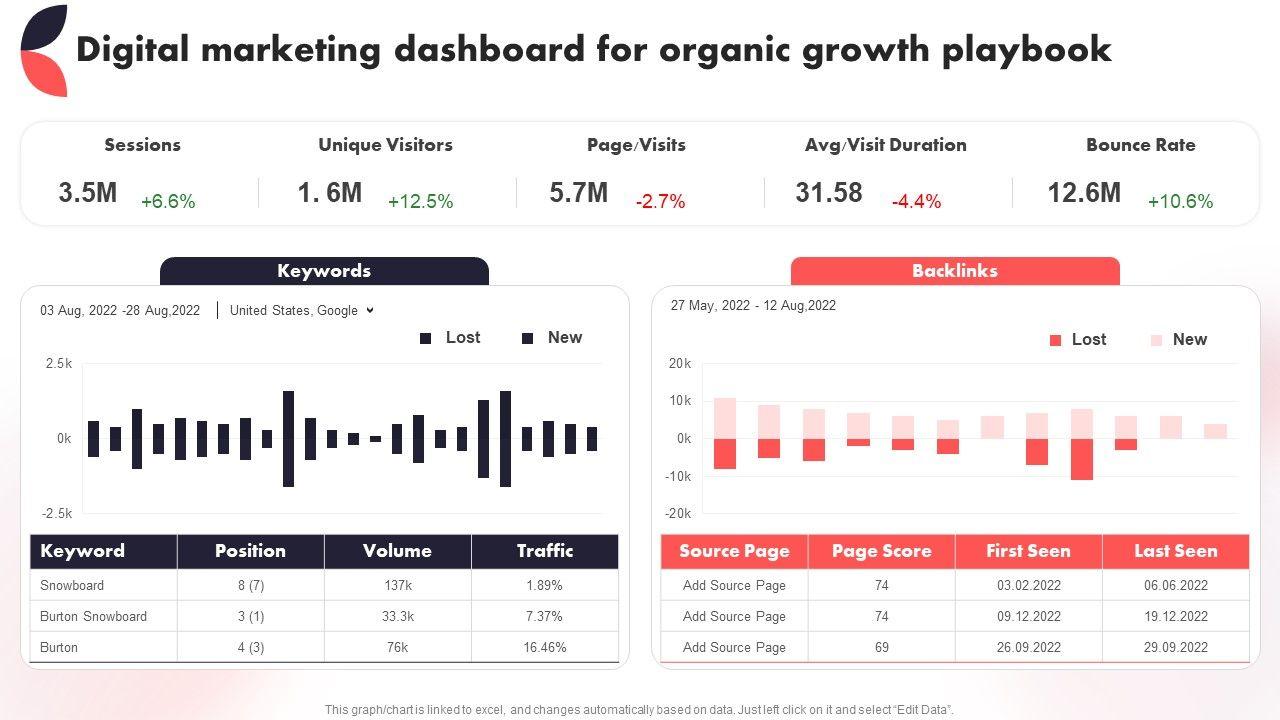 Digital marketing dashboard for organic growth playbook

Sessions
3.5M +6.6%

Unique Visitors
1. 6M +12.5%

Page/Visits
5.7M -2.7%

Avg/Visit Duration
31.58 -4.4%

Bounce Rate
12.6M +10.6%

Keywords

03 Aug, 2022 -28 Aug,2022 | United States, Google

Lost New

2.5k
0k
-2.5k

| Keyword | Position | Volume | Traffic |
|---|---|---|---|
| Snowboard | 8 (7) | 137k | 1.89% |
| Burton Snowboard | 3 (1) | 33.3k | 7.37% |
| Burton | 4 (3) | 76k | 16.46% |

Backlinks

27 May, 2022 - 12 Aug,2022

Lost New

20k
10k
0k
-10k
-20k

| Source Page | Page Score | First Seen | Last Seen |
|---|---|---|---|
| Add Source Page | 74 | 03.02.2022 | 06.06.2022 |
| Add Source Page | 74 | 09.12.2022 | 19.12.2022 |
| Add Source Page | 69 | 26.09.2022 | 29.09.2022 |

This graph/chart is linked to excel, and changes automatically based on data. Just left click on it and select "Edit Data".